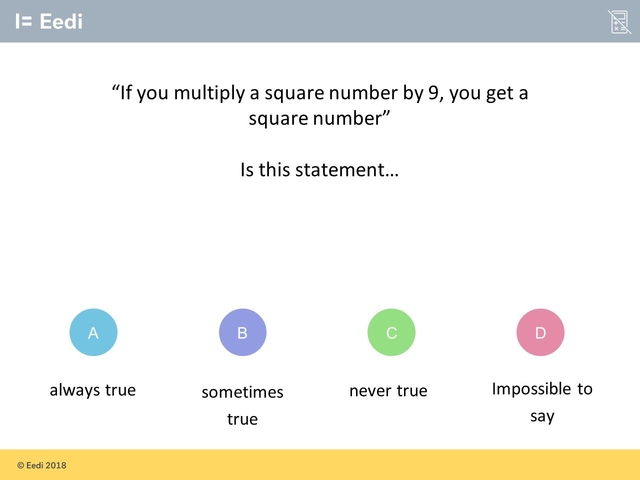 I= Eedi

“If you multiply a square number by 9, you get a square number”

Is this statement…

A

always true

B

sometimes true

C

never true

D

Impossible to say

© Eedi 2018